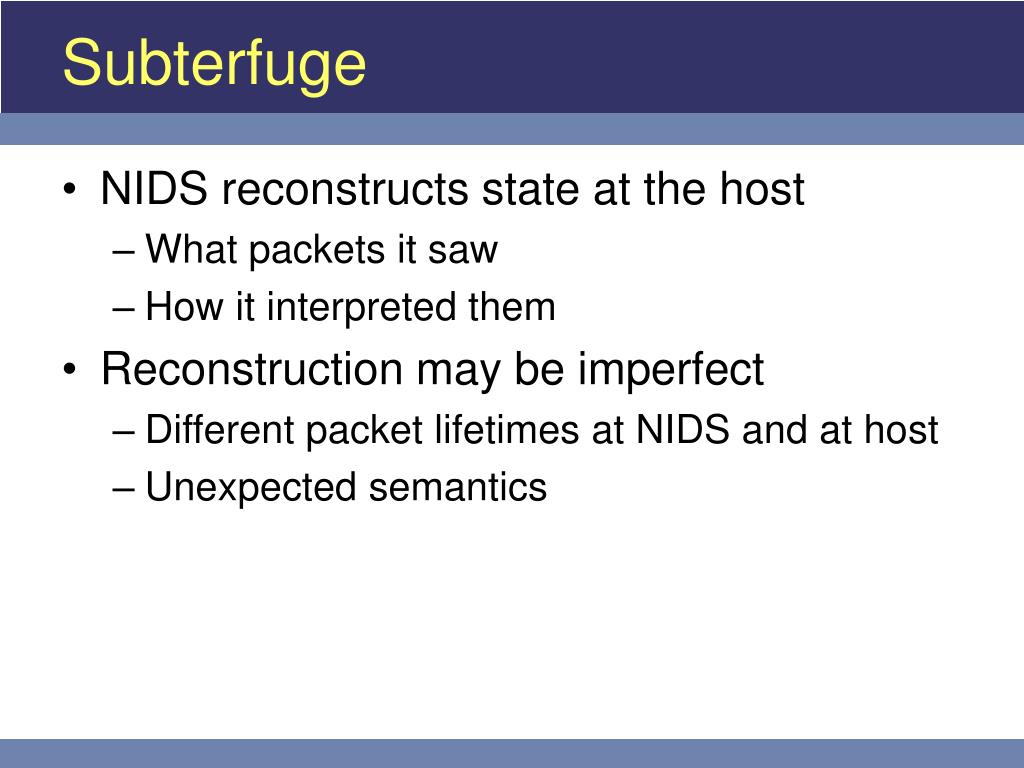 Subterfuge

• NIDS reconstructs state at the host
– What packets it saw
– How it interpreted them
• Reconstruction may be imperfect
– Different packet lifetimes at NIDS and at host
– Unexpected semantics